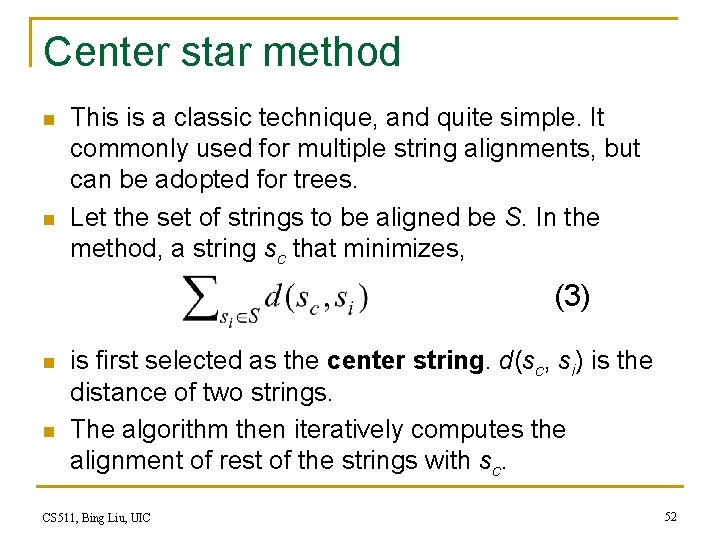 Center star method

This is a classic technique, and quite simple. It commonly used for multiple string alignments, but can be adopted for trees.

Let the set of strings to be aligned be $S$. In the method, a string $s_c$ that minimizes,

$\sum_{s_i \in S} d(s_c, s_i)$ (3)

is first selected as the **center string**. $d(s_c, s_i)$ is the distance of two strings.

The algorithm then iteratively computes the alignment of rest of the strings with $s_c$.

CS511, Bing Liu, UIC

52